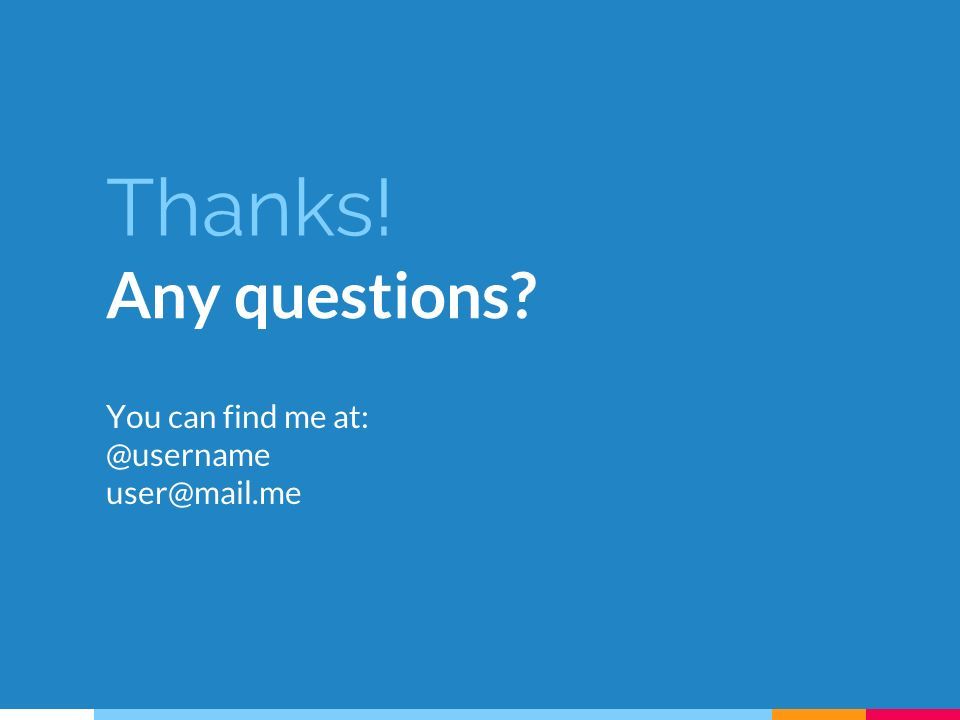 Thanks!
Any questions?

You can find me at:
@username
user@mail.me